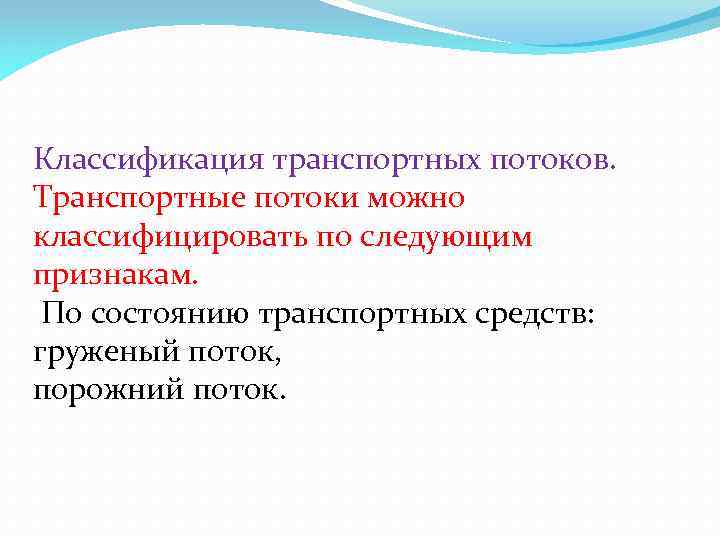 Классификация транспортных потоков.
Транспортные потоки можно классифицировать по следующим признакам.

По состоянию транспортных средств:
груженый поток,
порожний поток.